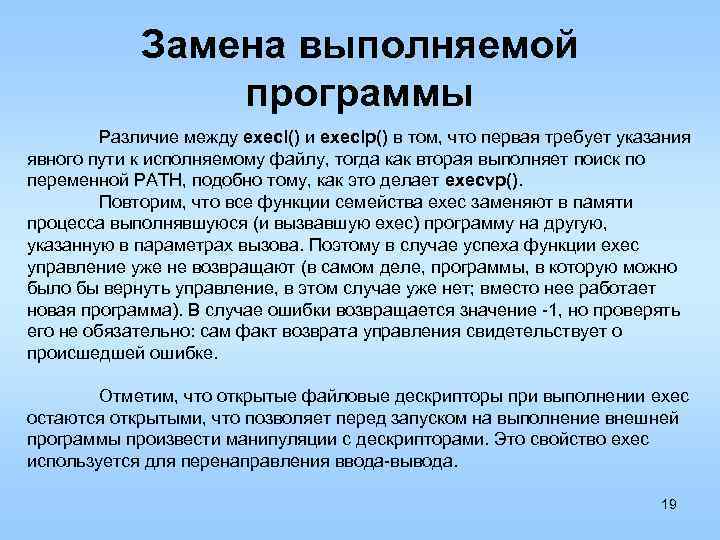 Замена выполняемой программы

Различие между execl() и execlp() в том, что первая требует указания явного пути к исполняемому файлу, тогда как вторая выполняет поиск по переменной PATH, подобно тому, как это делает execvp().

Повторим, что все функции семейства exec заменяют в памяти процесса выполнявшуюся (и вызвавшую exec) программу на другую, указанную в параметрах вызова. Поэтому в случае успеха функции exec управление уже не возвращают (в самом деле, программы, в которую можно было бы вернуть управление, в этом случае уже нет; вместо нее работает новая программа). В случае ошибки возвращается значение -1, но проверять его не обязательно: сам факт возврата управления свидетельствует о происшедшей ошибке.

Отметим, что открытые файловые дескрипторы при выполнении exec остаются открытыми, что позволяет перед запуском на выполнение внешней программы произвести манипуляции с дескрипторами. Это свойство exec используется для перенаправления ввода-вывода.

19